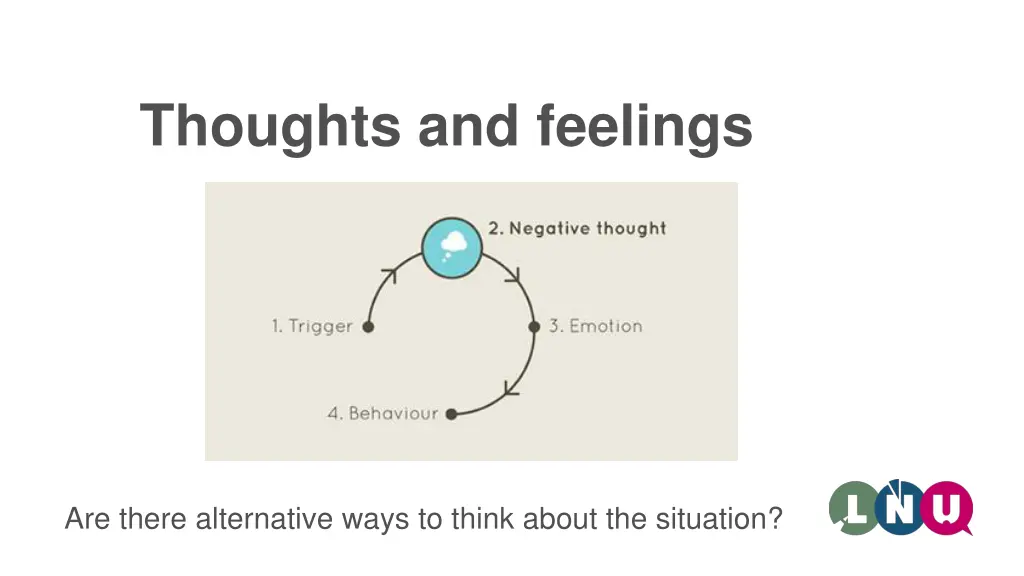 Thoughts and feelings

2. Negative thought

1. Trigger

3. Emotion

4. Behaviour

Are there alternative ways to think about the situation?

LNU